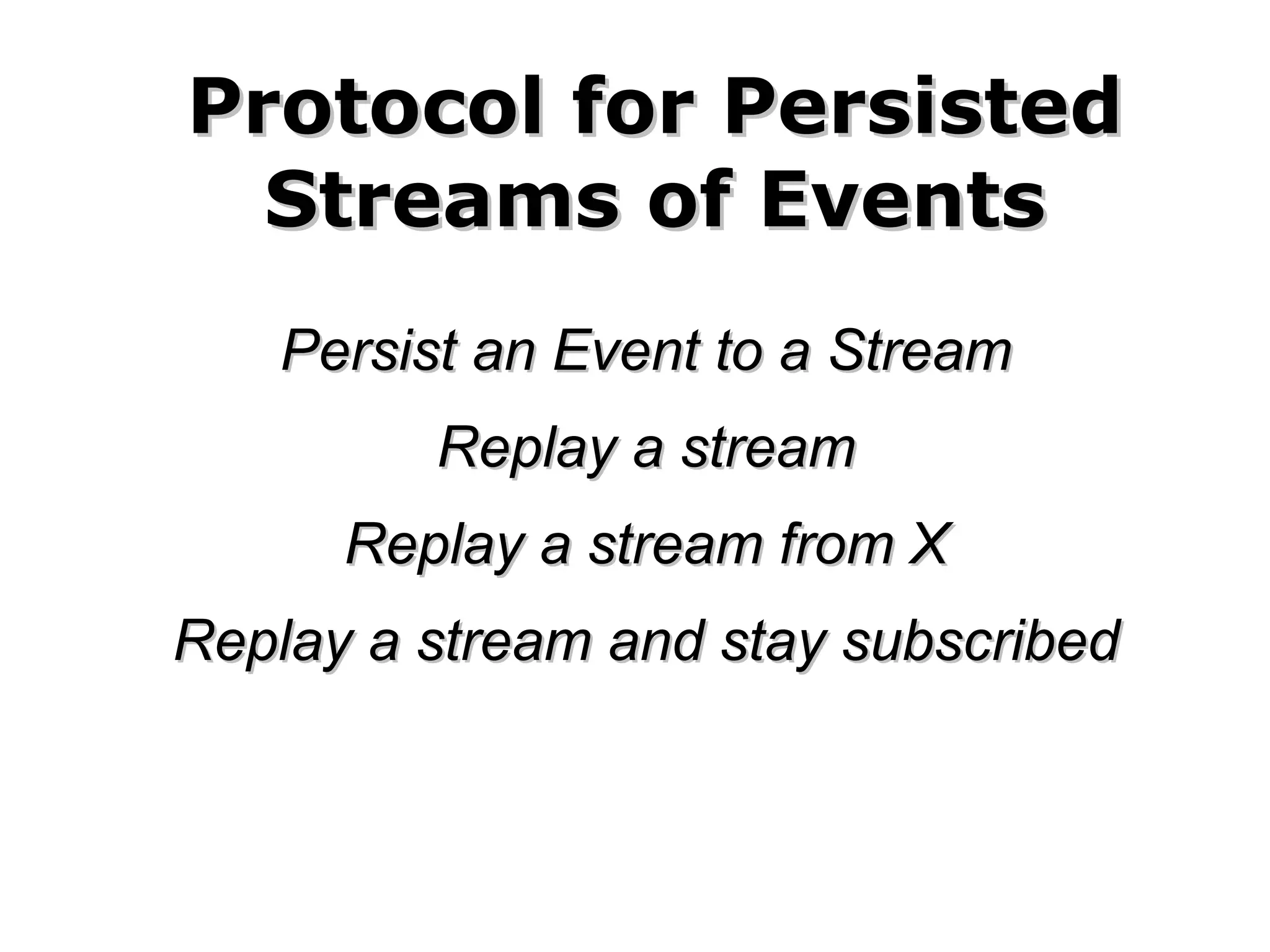 Protocol for Persisted Streams of Events

Persist an Event to a Stream

Replay a stream

Replay a stream from X

Replay a stream and stay subscribed